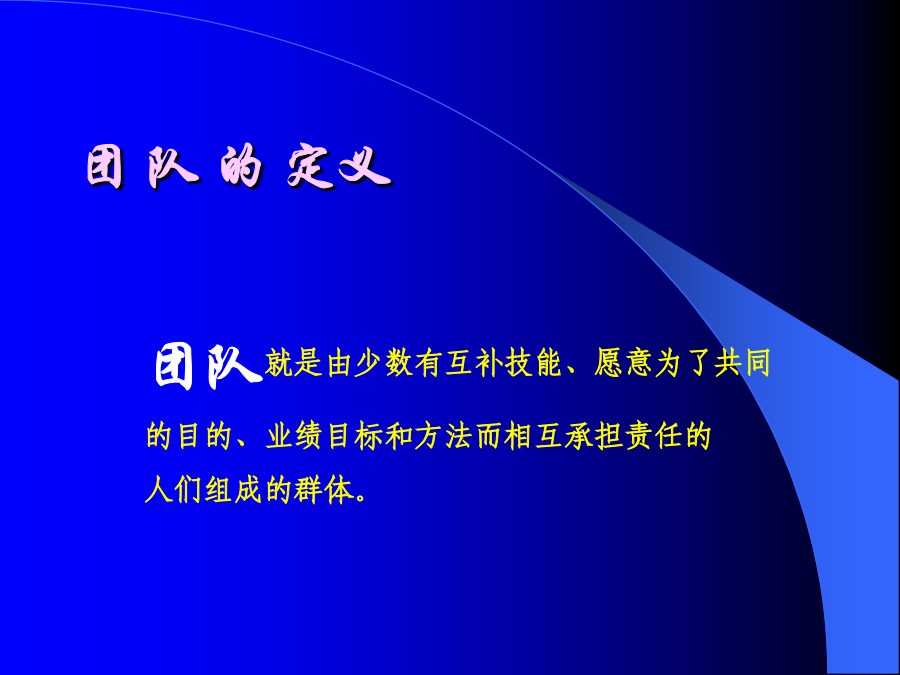 团队的定义

团队就是由少数有互补技能、愿意为了共同的目的、业绩目标和方法而相互承担责任的人们组成的群体。